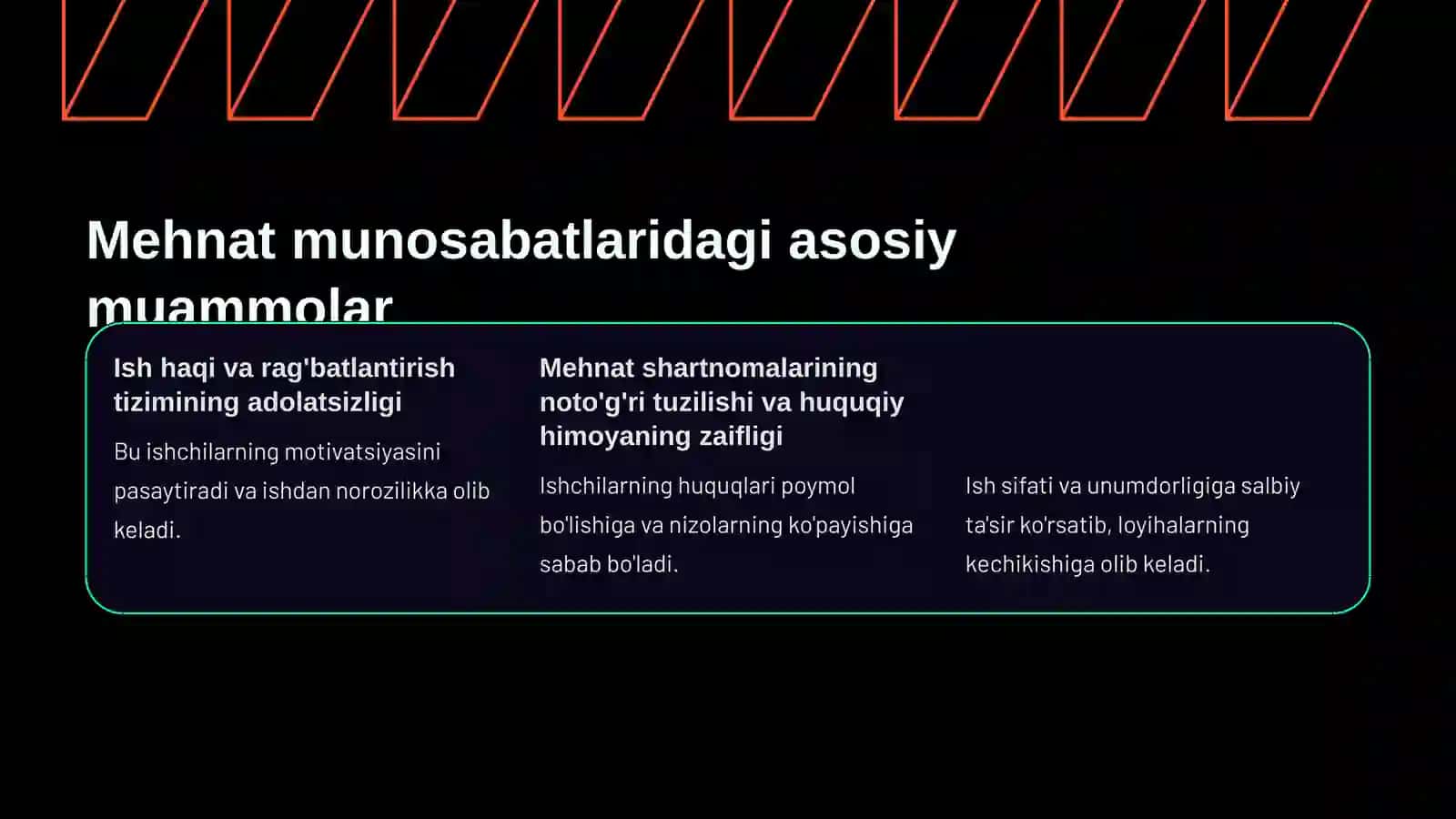 Mehnat munosabatlaridagi asosiy muammolar

Ish haqi va rag'batlantirish tizimining adolatsizligi

Bu ishchilarning motivatsiyasini pasaytiradi va ishdan norozilikka olib keladi.

Mehnat shartnomalarining noto'g'ri tuzilishi va huquqiy himoyaning zaifligi

Ishchilarning huquqlari poymol bo'lishiga va nizolarning ko'payishiga sabab bo'ladi.

Ish sifati va unumdorligiga salbiy ta'sir ko'rsatib, loyihalarning kechikishiga olib keladi.